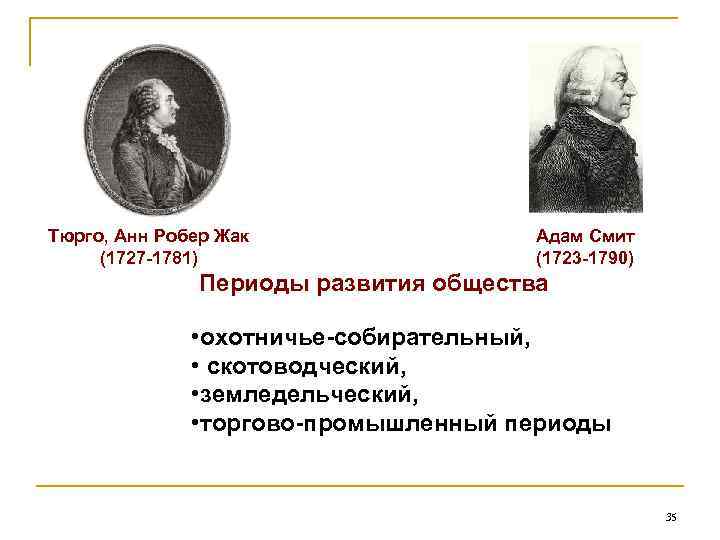 Тюрго, Анн Робер Жак
(1727-1781)

Адам Смит
(1723-1790)

Периоды развития общества

•охотничье-собирательный,
• скотоводческий,
•земледельческий,
•торгово-промышленный периоды

35